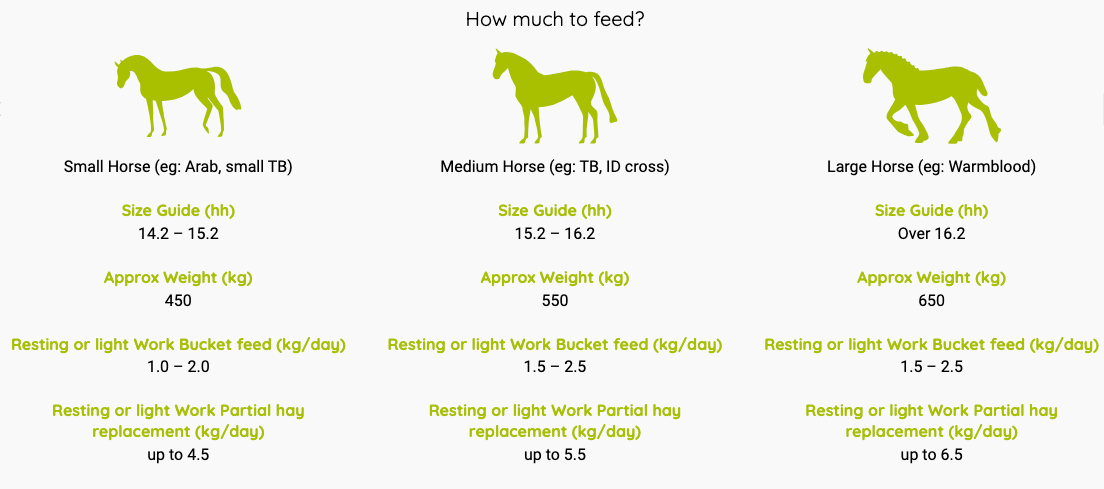 How much to feed?

Small Horse (eg: Arab, small TB)

Size Guide (hh)
14.2 – 15.2

Approx Weight (kg)
450

Resting or light Work Bucket feed (kg/day)
1.0 – 2.0

Resting or light Work Partial hay replacement (kg/day)
up to 4.5

Medium Horse (eg: TB, ID cross)

Size Guide (hh)
15.2 – 16.2

Approx Weight (kg)
550

Resting or light Work Bucket feed (kg/day)
1.5 – 2.5

Resting or light Work Partial hay replacement (kg/day)
up to 5.5

Large Horse (eg: Warmblood)

Size Guide (hh)
Over 16.2

Approx Weight (kg)
650

Resting or light Work Bucket feed (kg/day)
1.5 – 2.5

Resting or light Work Partial hay replacement (kg/day)
up to 6.5